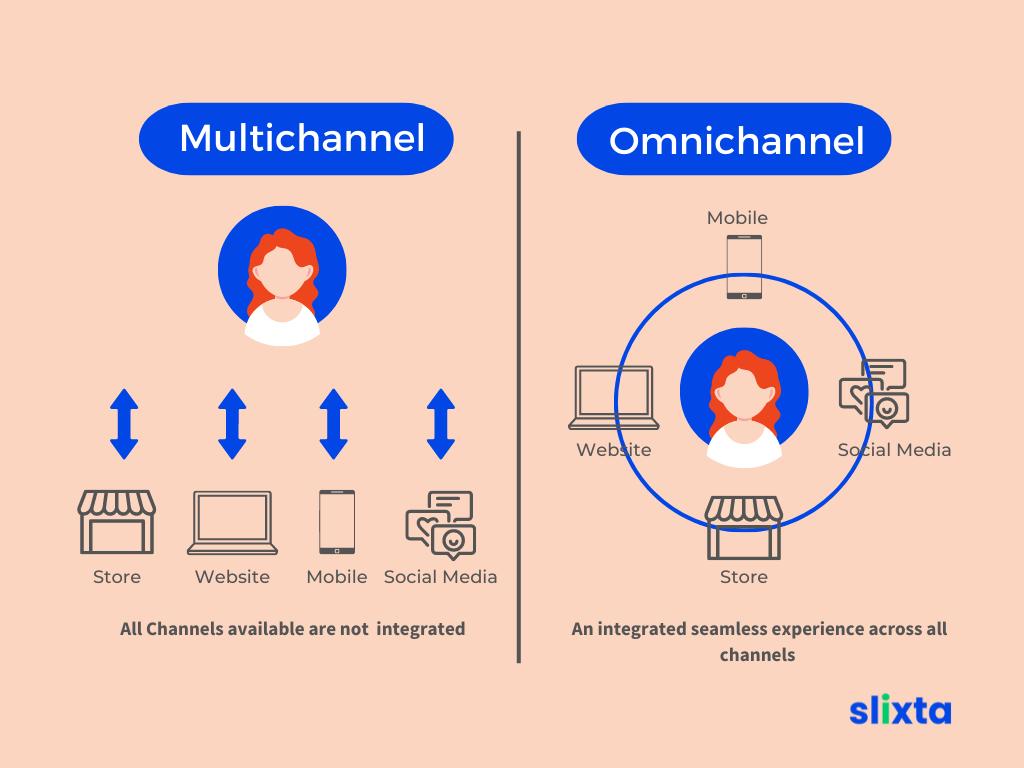 Multichannel

Store Website Mobile Social Media

All Channels available are not integrated

Omnichannel

Mobile

Website

Social Media

Store

An integrated seamless experience across all channels

slixta